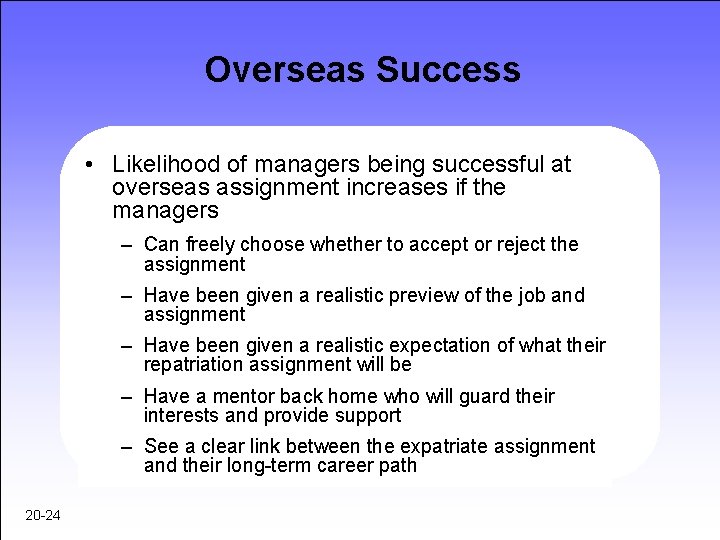 Overseas Success

• Likelihood of managers being successful at overseas assignment increases if the managers

– Can freely choose whether to accept or reject the assignment

– Have been given a realistic preview of the job and assignment

– Have been given a realistic expectation of what their repatriation assignment will be

– Have a mentor back home who will guard their interests and provide support

– See a clear link between the expatriate assignment and their long-term career path

20-24